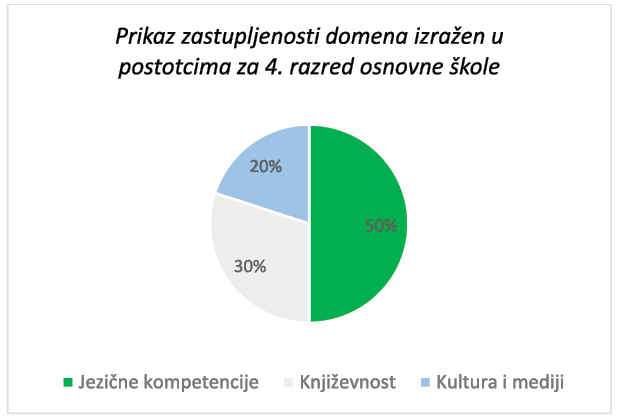 Prikaz zastupljenosti domena izražen u postotcima za 4. razred osnovne škole

20%

50%

30%

Jezične kompetencije
Književnost
Kultura i mediji